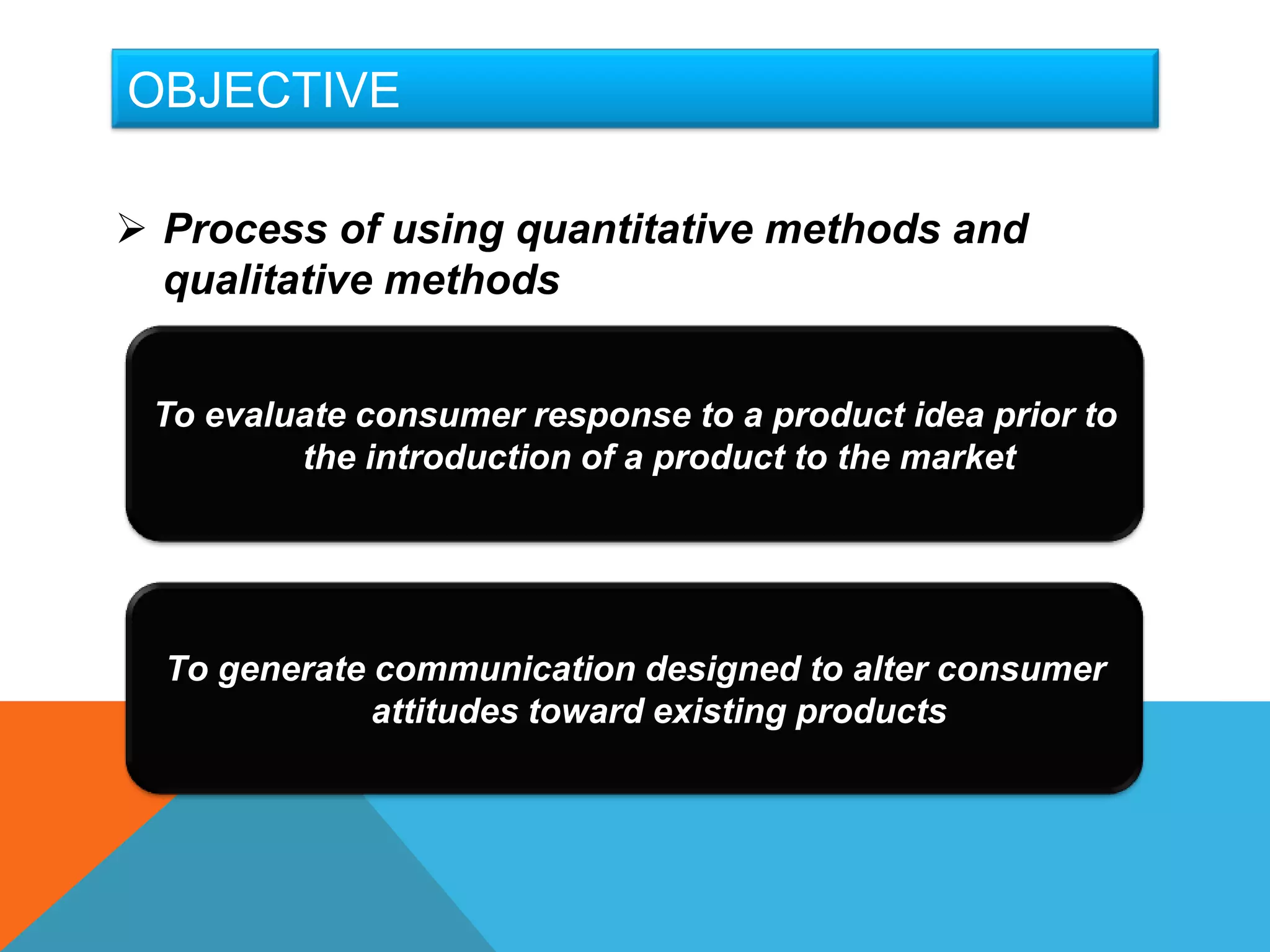 OBJECTIVE

➢ Process of using quantitative methods and qualitative methods

To evaluate consumer response to a product idea prior to the introduction of a product to the market

To generate communication designed to alter consumer attitudes toward existing products